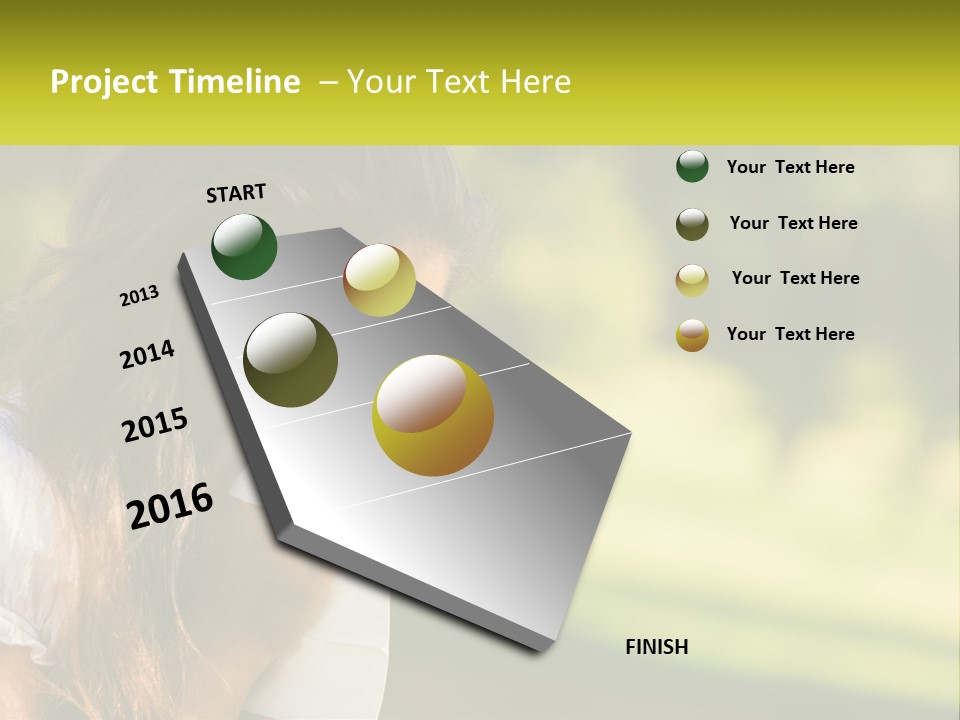 Project Timeline – Your Text Here

START

2013

2014

2015

2016

FINISH

Your Text Here

Your Text Here

Your Text Here

Your Text Here